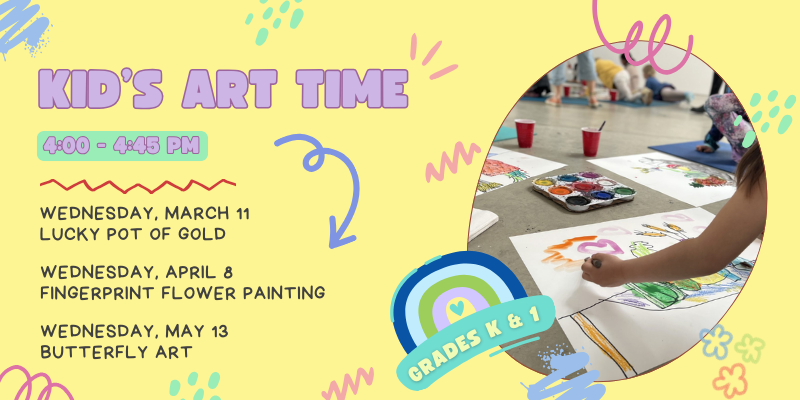 KID'S ART TIME

4:00 - 4:45 PM

WEDNESDAY, MARCH 11
LUCKY POT OF GOLD

WEDNESDAY, APRIL 8
FINGERPRINT FLOWER PAINTING

WEDNESDAY, MAY 13
BUTTERFLY ART

GRADES K & 1